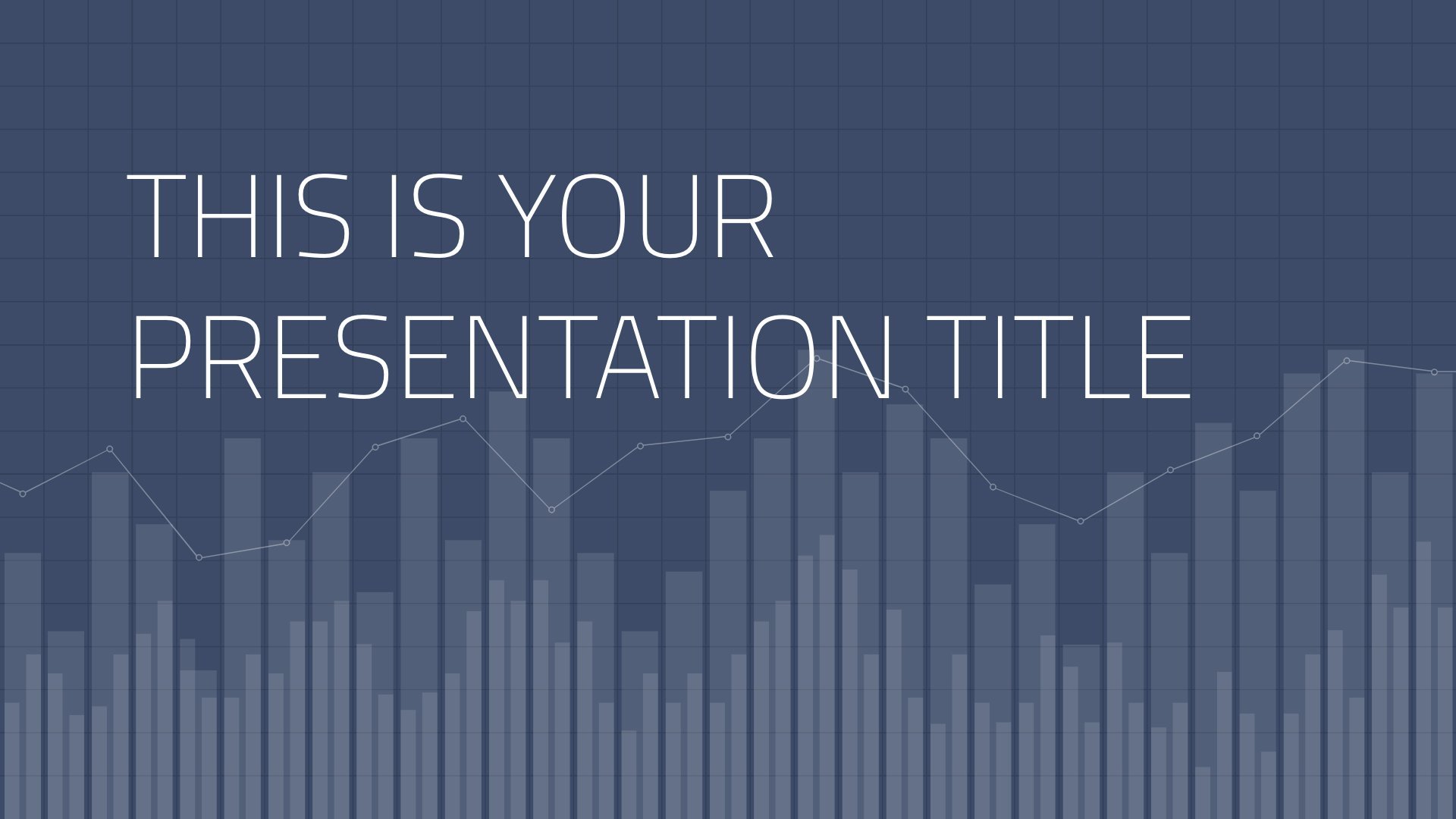 THIS IS YOUR PRESENTATION TITLE